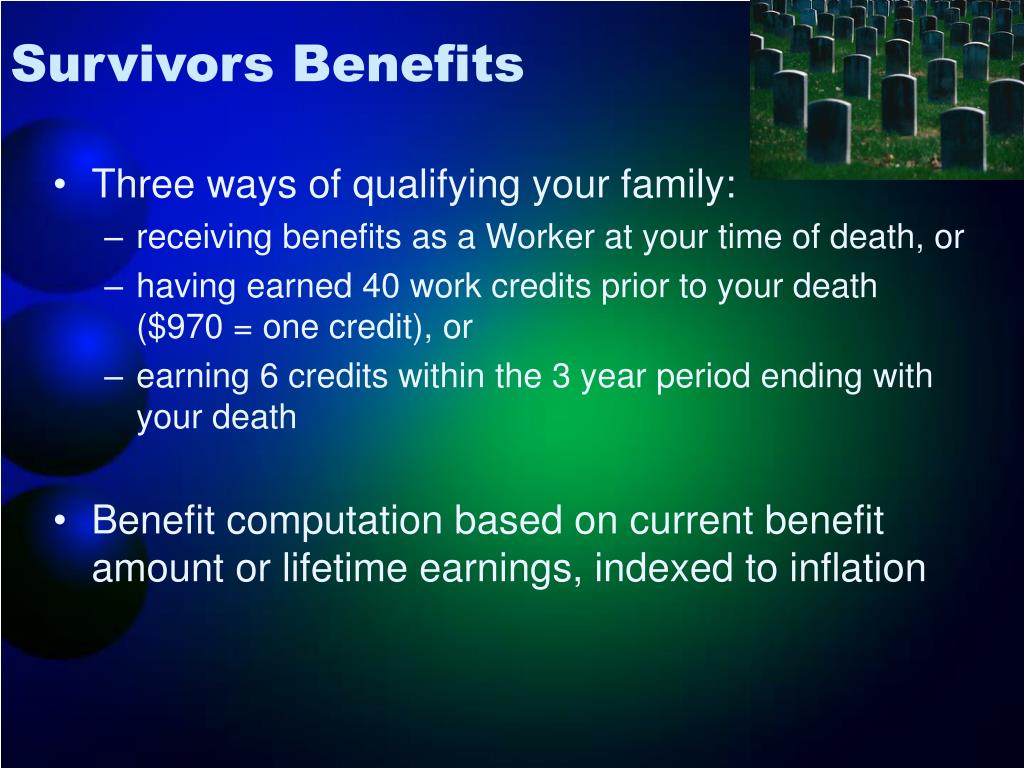 Survivors Benefits

• Three ways of qualifying your family:
– receiving benefits as a Worker at your time of death, or
– having earned 40 work credits prior to your death (\$970 = one credit), or
– earning 6 credits within the 3 year period ending with your death

• Benefit computation based on current benefit amount or lifetime earnings, indexed to inflation